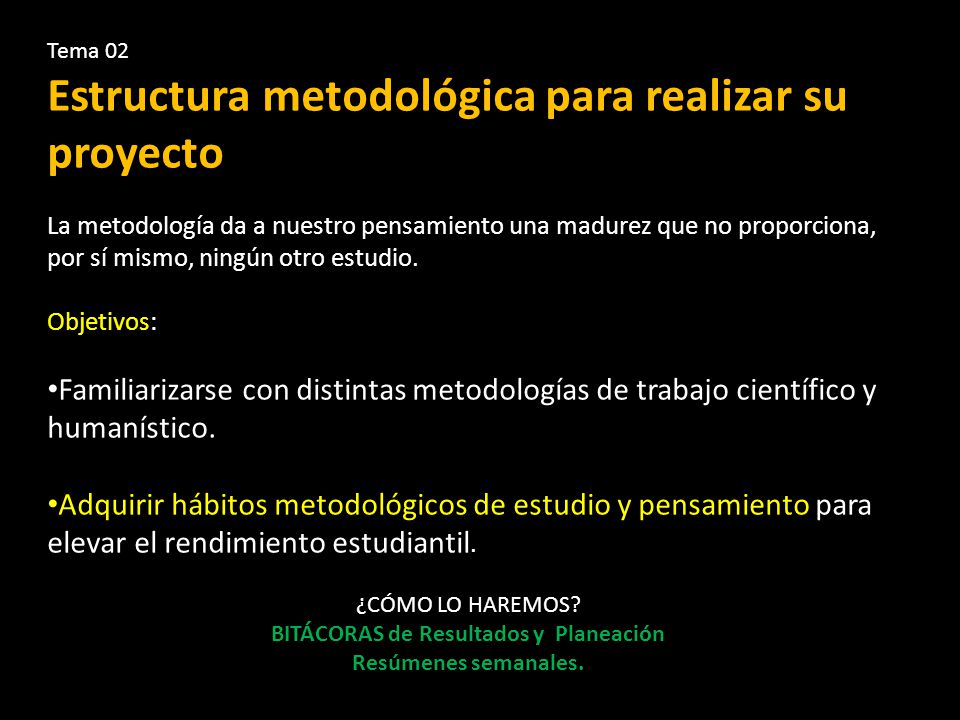 Tema 02
Estructura metodológica para realizar su proyecto

La metodología da a nuestro pensamiento una madurez que no proporciona, por sí mismo, ningún otro estudio.

Objetivos:

•Familiarizarse con distintas metodologías de trabajo científico y humanístico.

•Adquirir hábitos metodológicos de estudio y pensamiento para elevar el rendimiento estudiantil.

¿CÓMO LO HAREMOS?
BITÁCORAS de Resultados y Planeación
Resúmenes semanales.